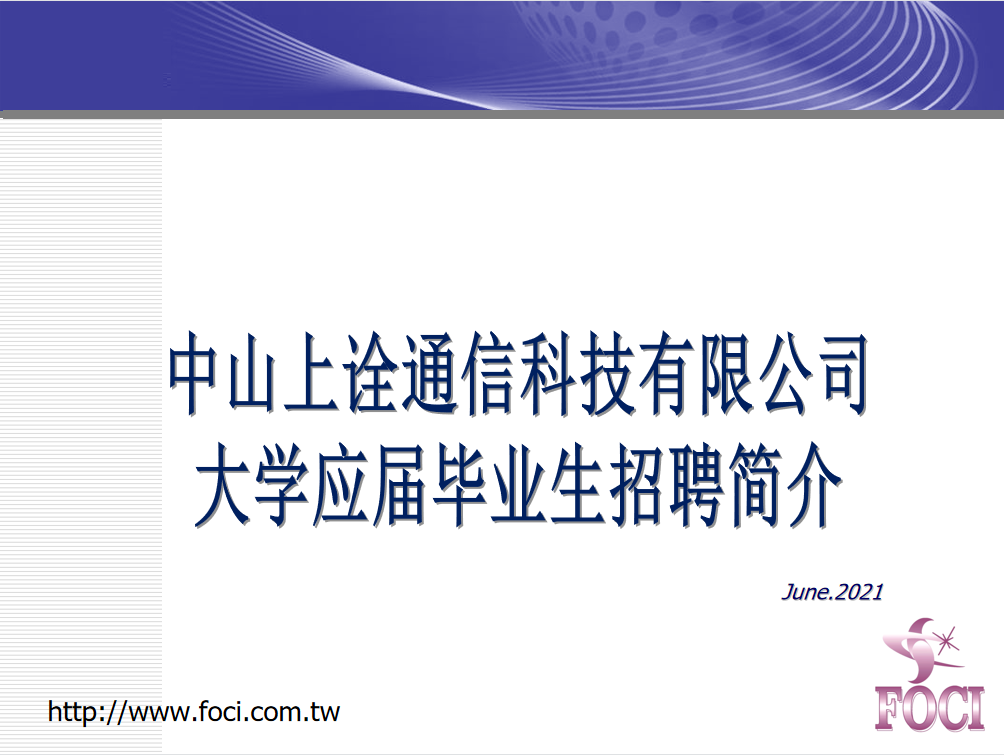 中山上诠通信科技有限公司
大学应届毕业生招聘简介

June.2021

http://www.foci.com.tw

FOCI